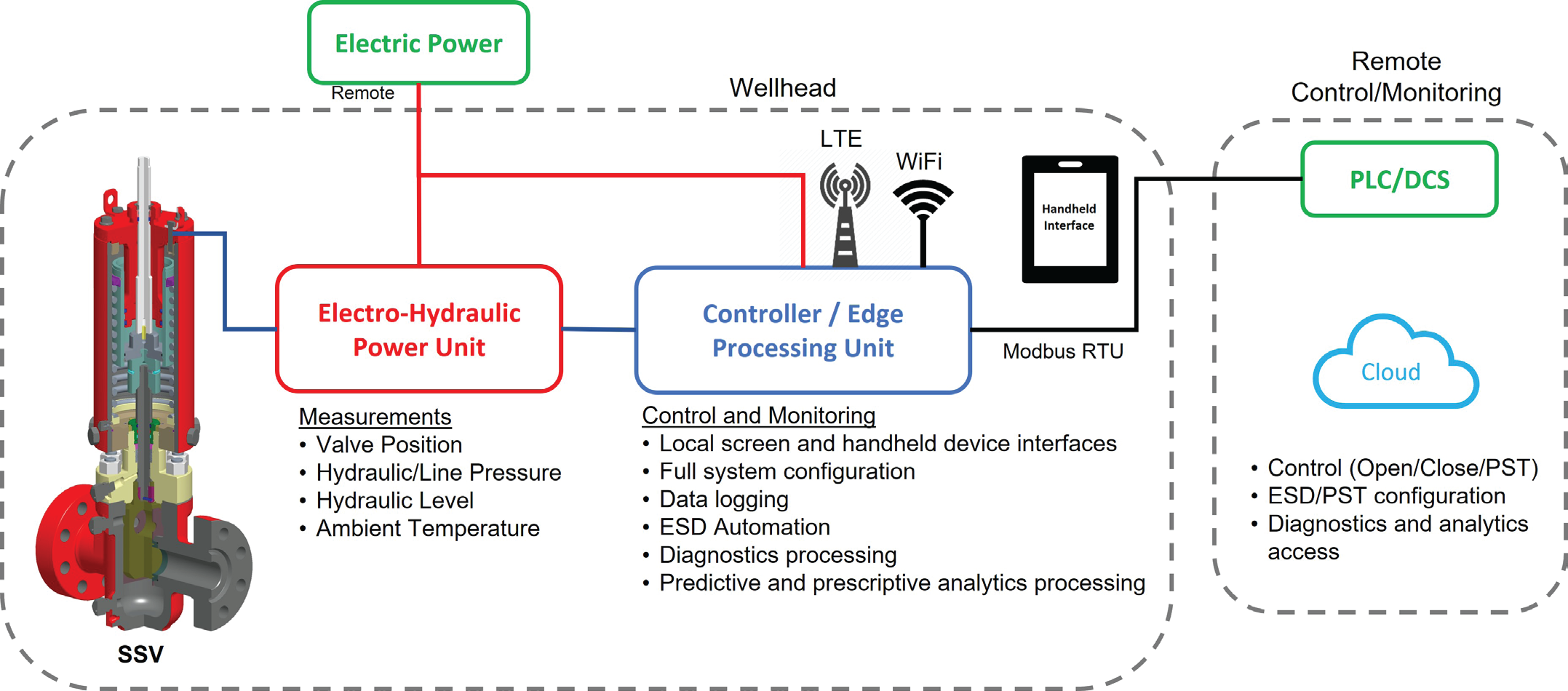 Electric Power

Remote

Wellhead

Remote Control/Monitoring

LTE

WiFi

Handheld Interface

PLC/DCS

Electro-Hydraulic Power Unit

Controller / Edge Processing Unit

Modbus RTU

Cloud

SSV

Measurements
• Valve Position
• Hydraulic/Line Pressure
• Hydraulic Level
• Ambient Temperature

Control and Monitoring
• Local screen and handheld device interfaces
• Full system configuration
• Data logging
• ESD Automation
• Diagnostics processing
• Predictive and prescriptive analytics processing

• Control (Open/Close/PST)
• ESD/PST configuration
• Diagnostics and analytics access